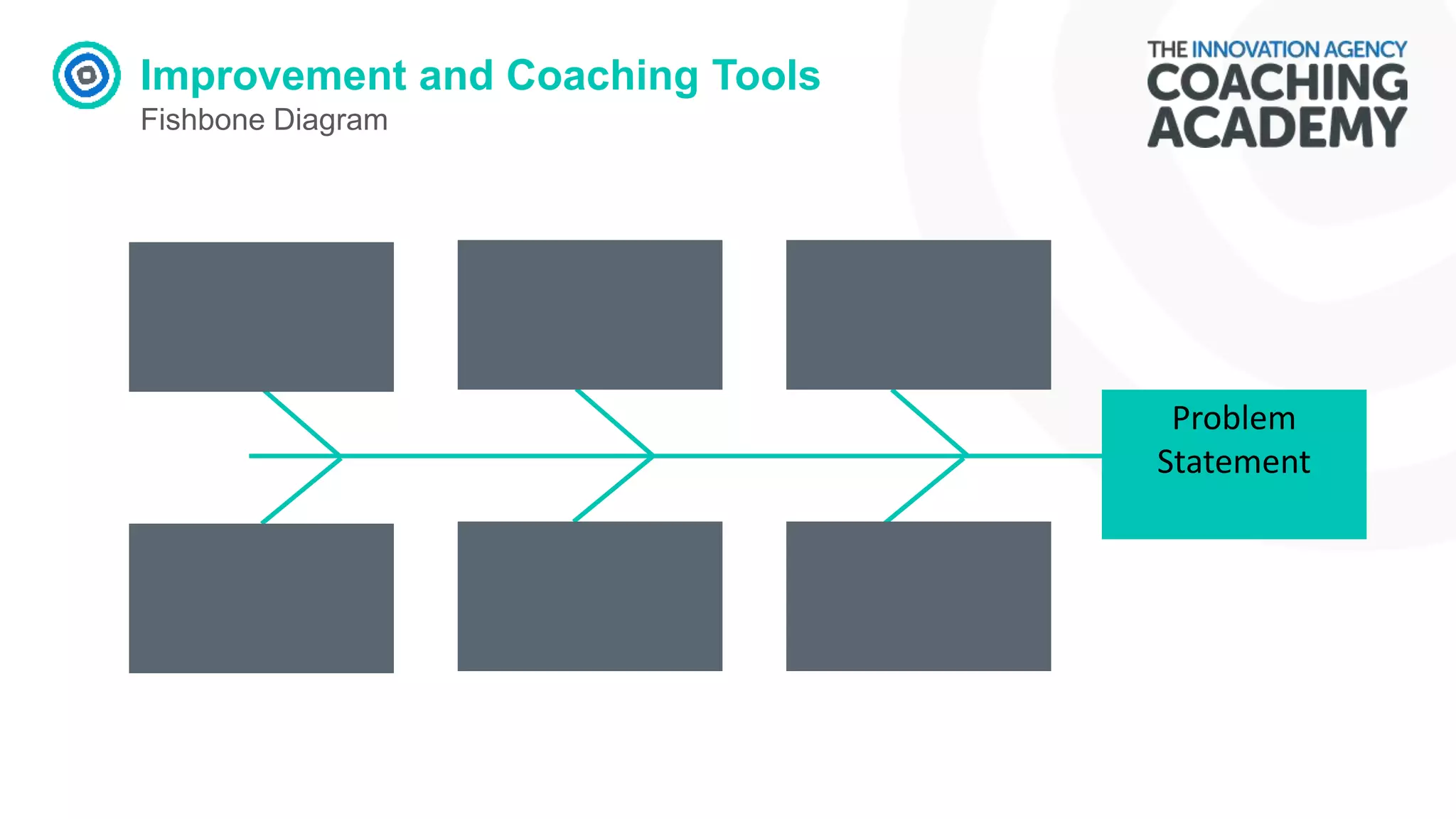 Improvement and Coaching Tools
Fishbone Diagram

THE INNOVATION AGENCY
COACHING
ACADEMY

Problem Statement